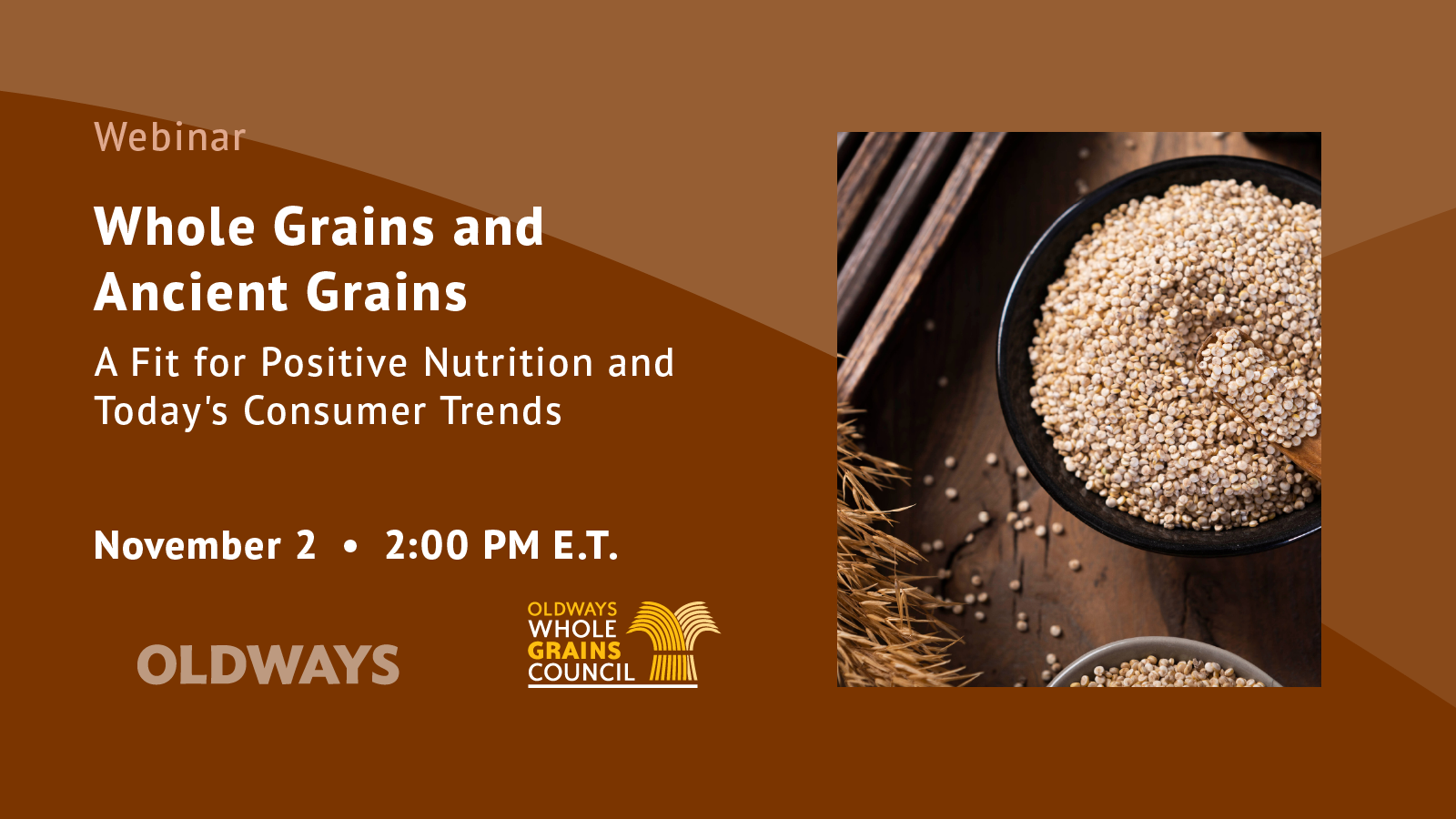 Webinar

Whole Grains and Ancient Grains

A Fit for Positive Nutrition and Today's Consumer Trends

November 2 • 2:00 PM E.T.

OLDWAYS

OLDWAYS WHOLE GRAINS COUNCIL